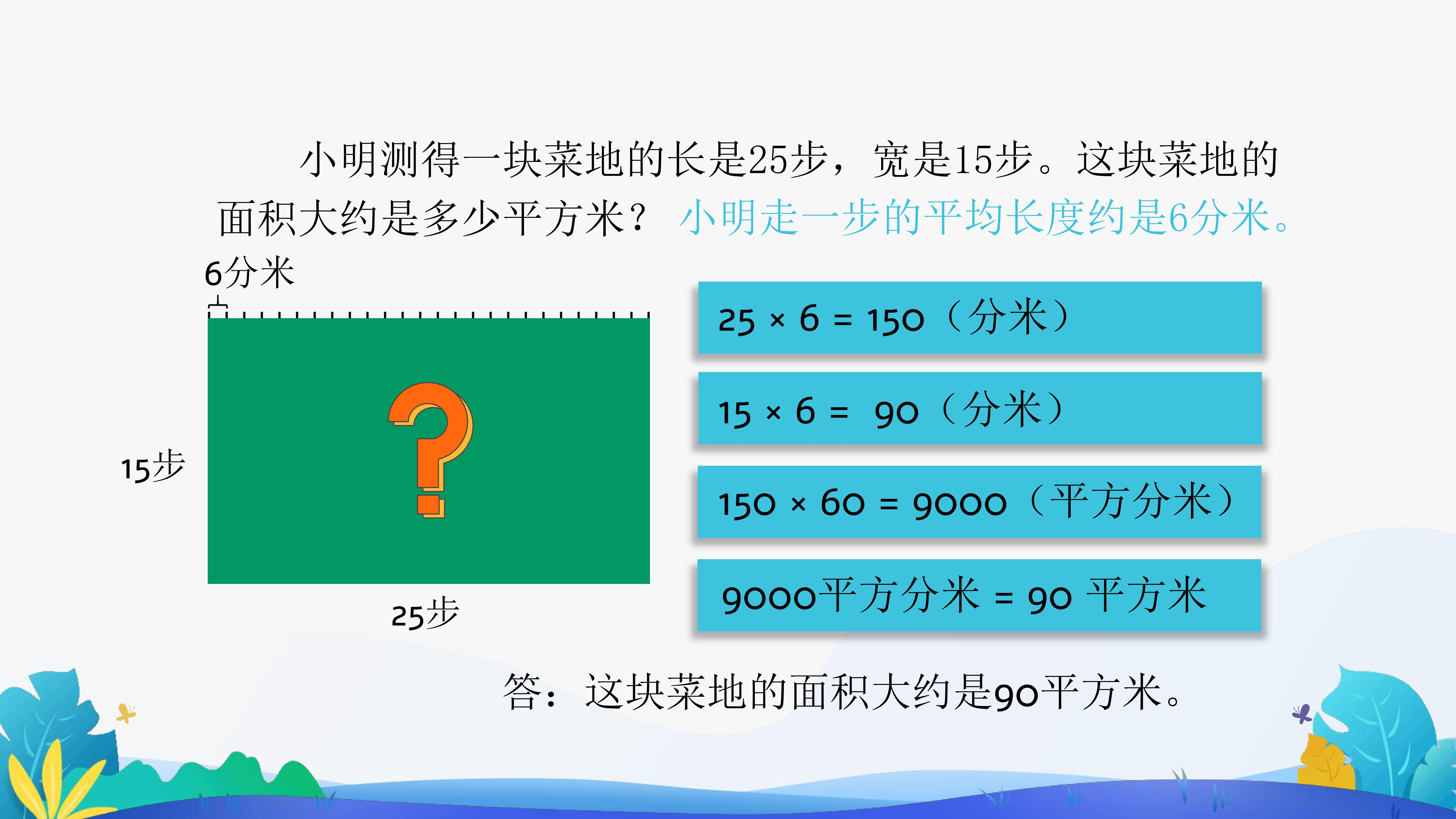 小明测得一块菜地的长是25步，宽是15步。这块菜地的面积大约是多少平方米？小明走一步的平均长度约是6分米。

6分米

15步

?

25步

$25 \times 6 = 150$（分米）

$15 \times 6 = 90$（分米）

$150 \times 60 = 9000$（平方分米）

9000平方分米 = 90 平方米

答：这块菜地的面积大约是90平方米。